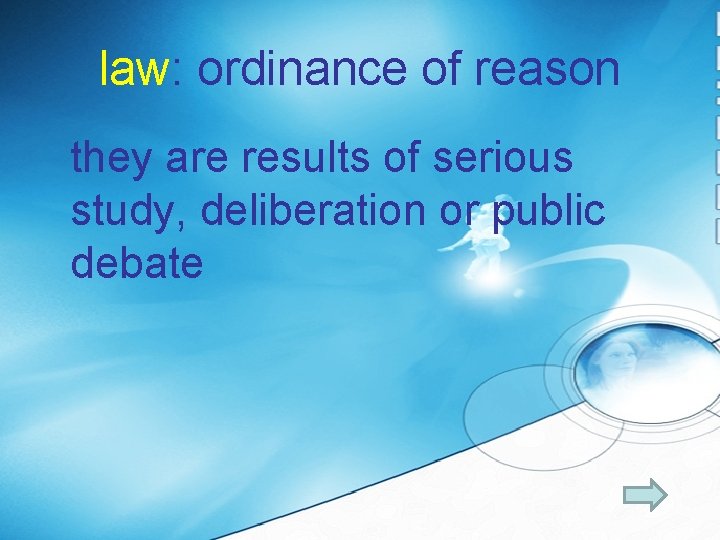 law: ordinance of reason

they are results of serious study, deliberation or public debate